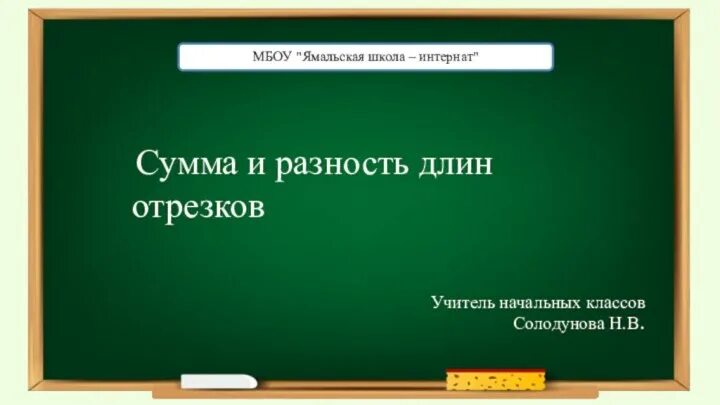 МБОУ "Ямальская школа – интернат"

Сумма и разность длин отрезков

Учитель начальных классов
Солодунова Н.В.